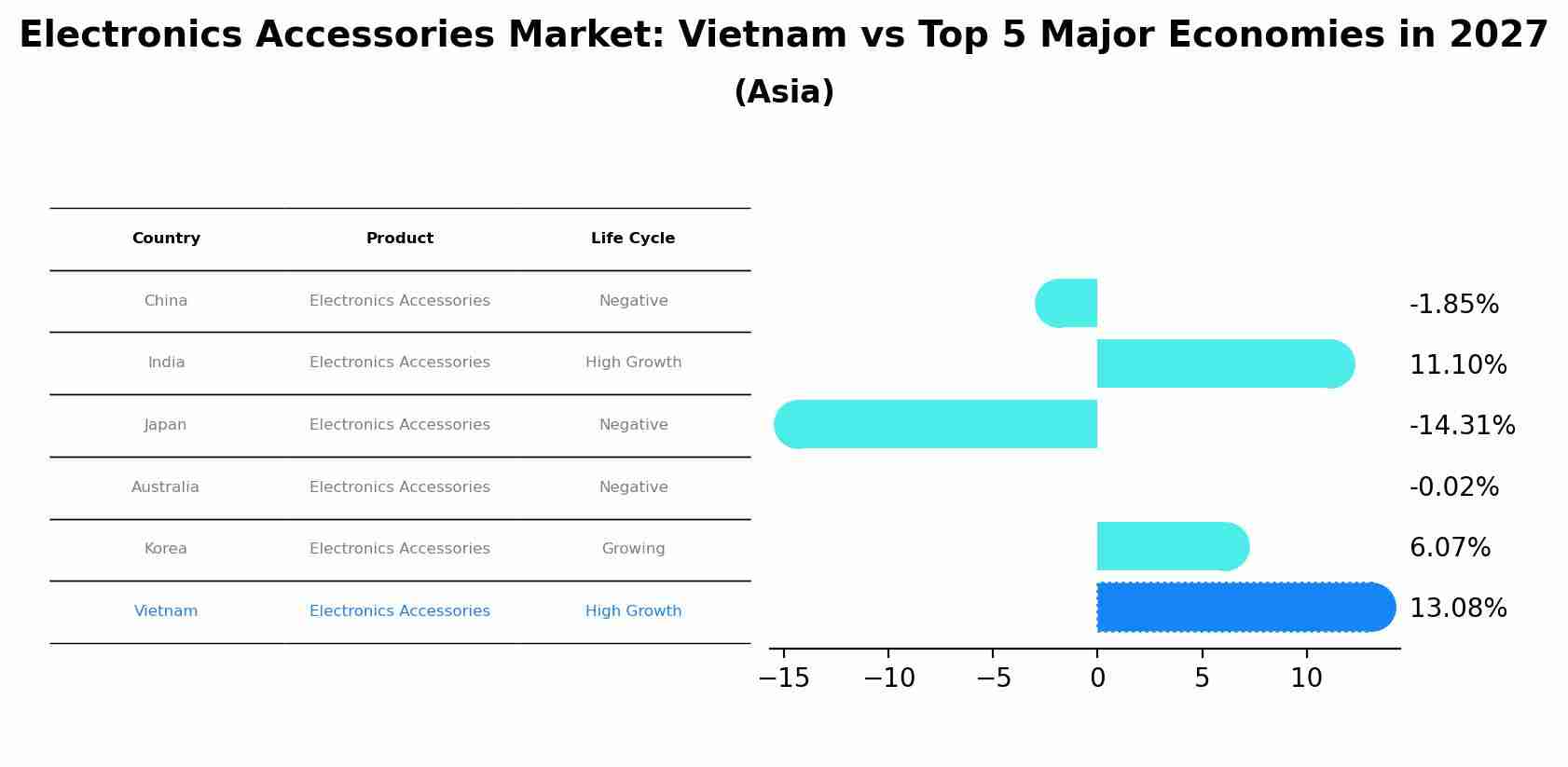 Electronics Accessories Market: Vietnam vs Top 5 Major Economies in 2027
(Asia)

| Country | Product | Life Cycle |
|---|---|---|
| China | Electronics Accessories | Negative |
| India | Electronics Accessories | High Growth |
| Japan | Electronics Accessories | Negative |
| Australia | Electronics Accessories | Negative |
| Korea | Electronics Accessories | Growing |
| Vietnam | Electronics Accessories | High Growth |

-1.85%
11.10%
-14.31%
-0.02%
6.07%
13.08%

−15 −10 −5 0 5 10